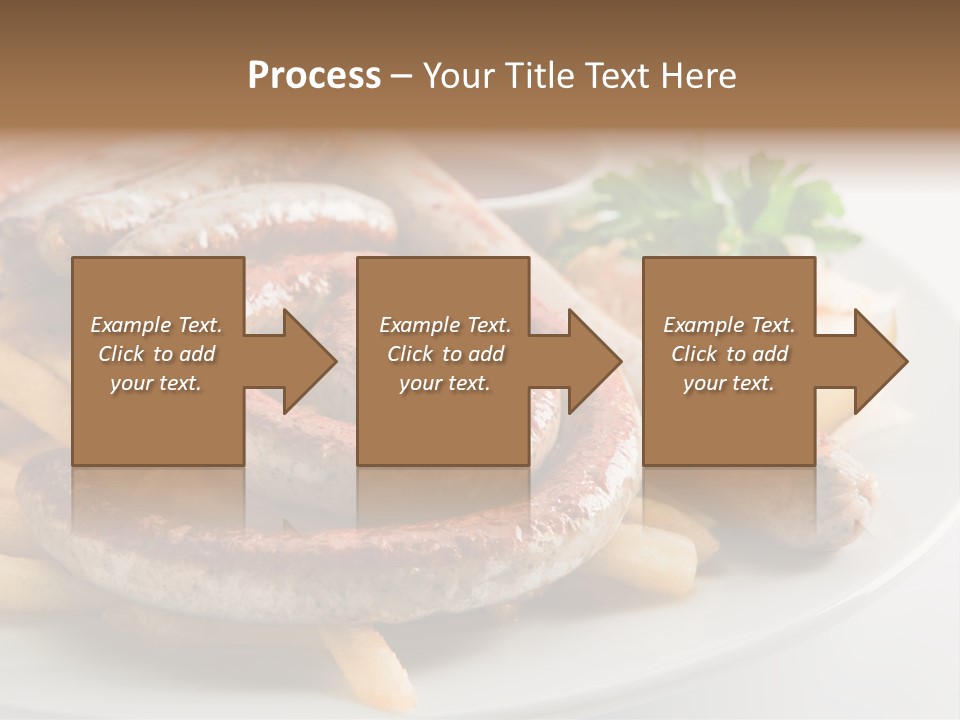 Process – Your Title Text Here

Example Text. Click to add your text.

Example Text. Click to add your text.

Example Text. Click to add your text.